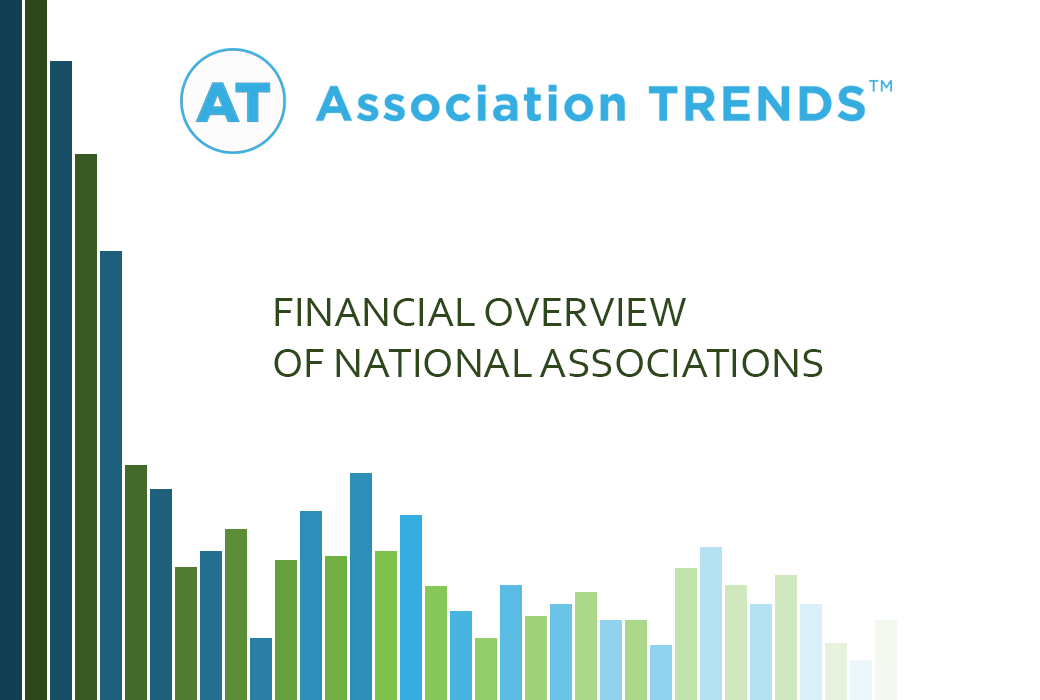 AT Association TRENDS™

FINANCIAL OVERVIEW
OF NATIONAL ASSOCIATIONS